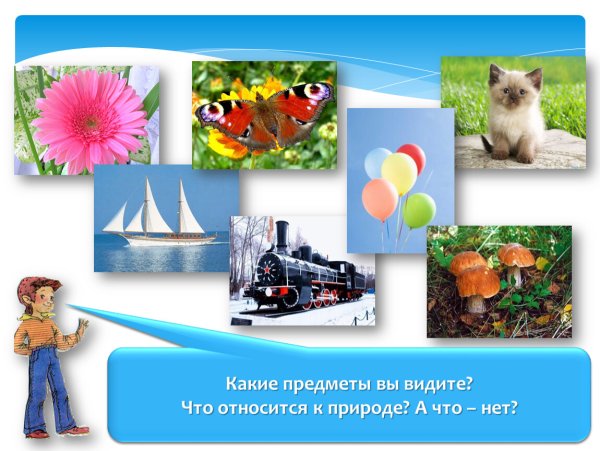 Какие предметы вы видите?
Что относится к природе? А что – нет?